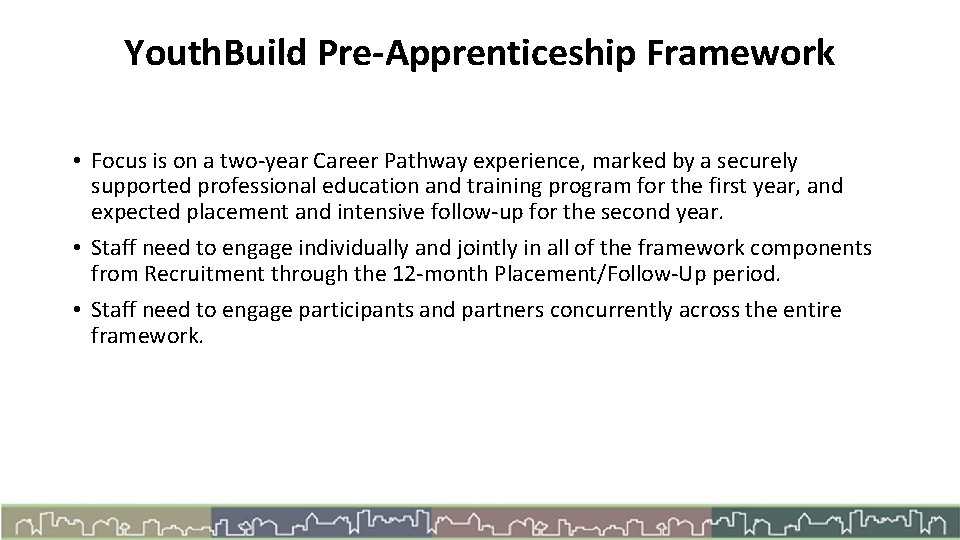 YouthBuild Pre-Apprenticeship Framework

• Focus is on a two-year Career Pathway experience, marked by a securely supported professional education and training program for the first year, and expected placement and intensive follow-up for the second year.

• Staff need to engage individually and jointly in all of the framework components from Recruitment through the 12-month Placement/Follow-Up period.

• Staff need to engage participants and partners concurrently across the entire framework.